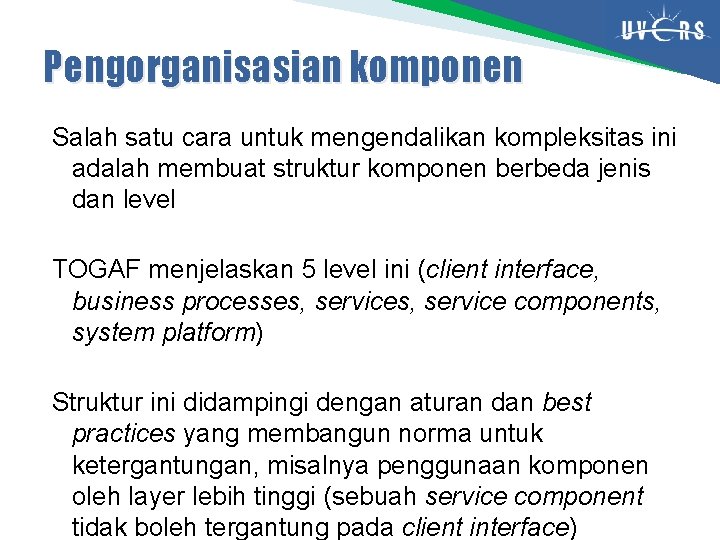 UVERS

Pengorganisasian komponen

Salah satu cara untuk mengendalikan kompleksitas ini adalah membuat struktur komponen berbeda jenis dan level

TOGAF menjelaskan 5 level ini (client interface, business processes, services, service components, system platform)

Struktur ini didampingi dengan aturan dan best practices yang membangun norma untuk ketergantungan, misalnya penggunaan komponen oleh layer lebih tinggi (sebuah service component tidak boleh tergantung pada client interface)